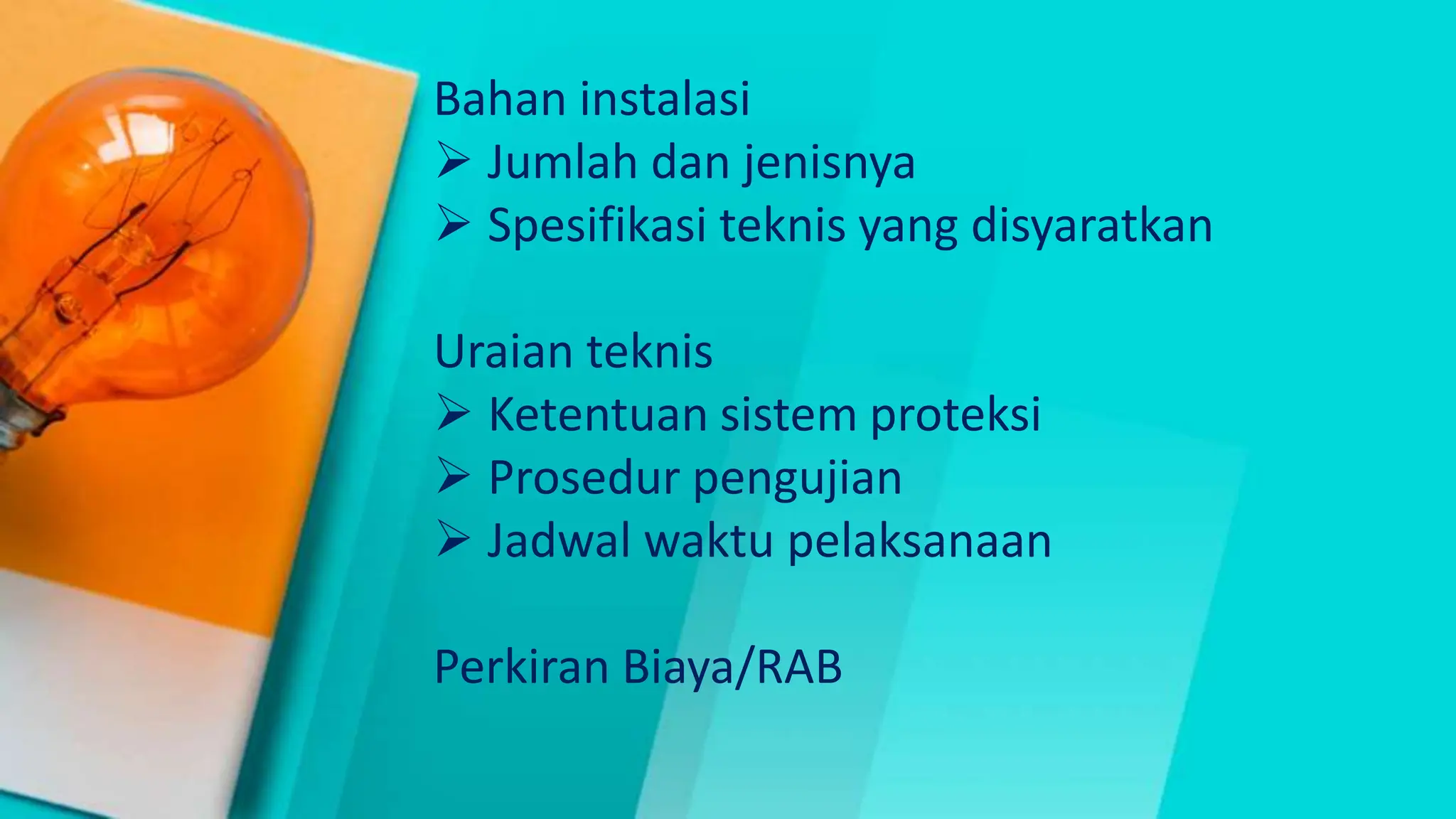 Bahan instalasi
➢ Jumlah dan jenisnya
➢ Spesifikasi teknis yang disyaratkan

Uraian teknis
➢ Ketentuan sistem proteksi
➢ Prosedur pengujian
➢ Jadwal waktu pelaksanaan

Perkiran Biaya/RAB